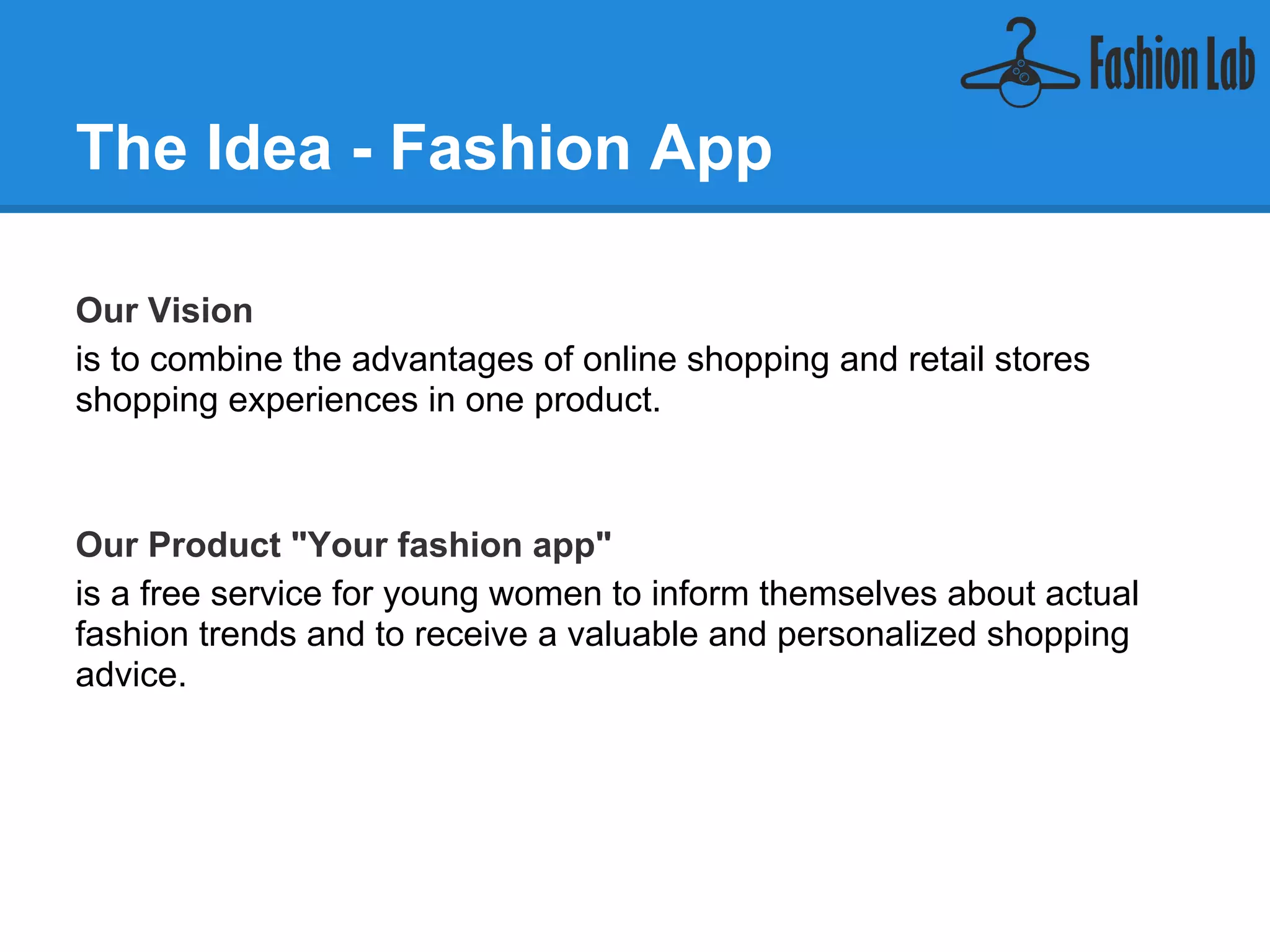 Fashion Lab

The Idea - Fashion App

Our Vision
is to combine the advantages of online shopping and retail stores shopping experiences in one product.

Our Product "Your fashion app"
is a free service for young women to inform themselves about actual fashion trends and to receive a valuable and personalized shopping advice.